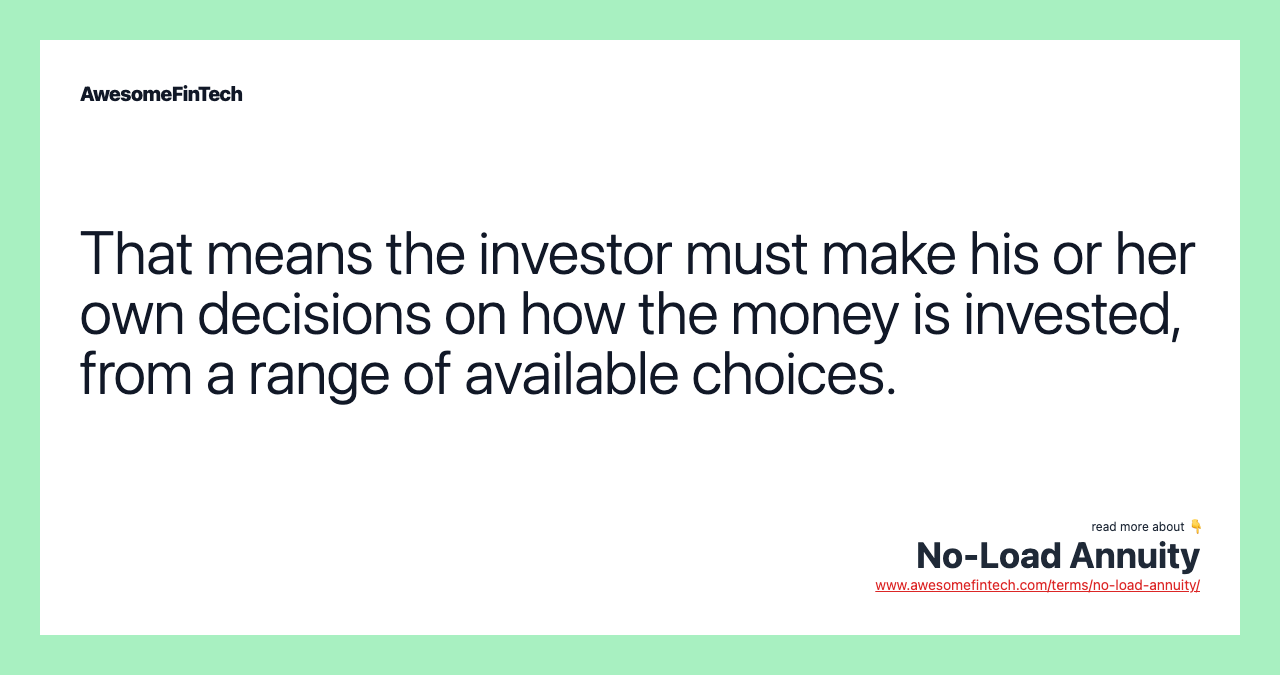 AwesomeFinTech

That means the investor must make his or her own decisions on how the money is invested, from a range of available choices.

read more about 👇
No-Load Annuity
www.awesomefintech.com/terms/no-load-annuity/